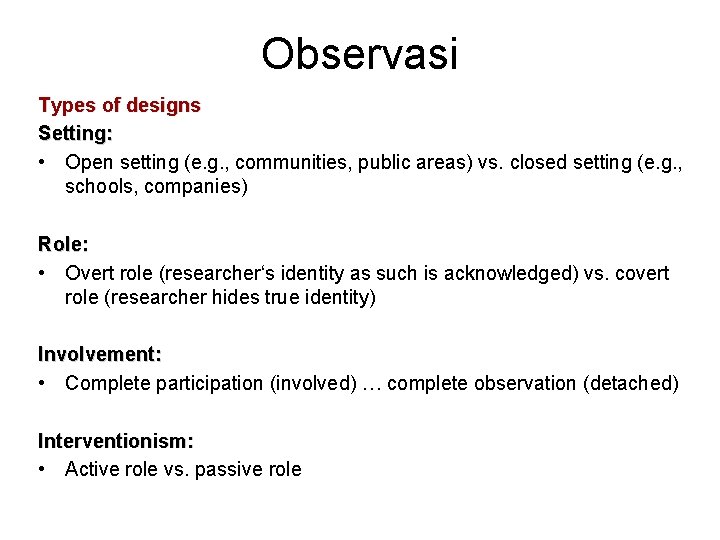 Observasi

Types of designs
Setting:
• Open setting (e.g., communities, public areas) vs. closed setting (e.g., schools, companies)

Role:
• Overt role (researcher‘s identity as such is acknowledged) vs. covert role (researcher hides true identity)

Involvement:
• Complete participation (involved) … complete observation (detached)

Interventionism:
• Active role vs. passive role